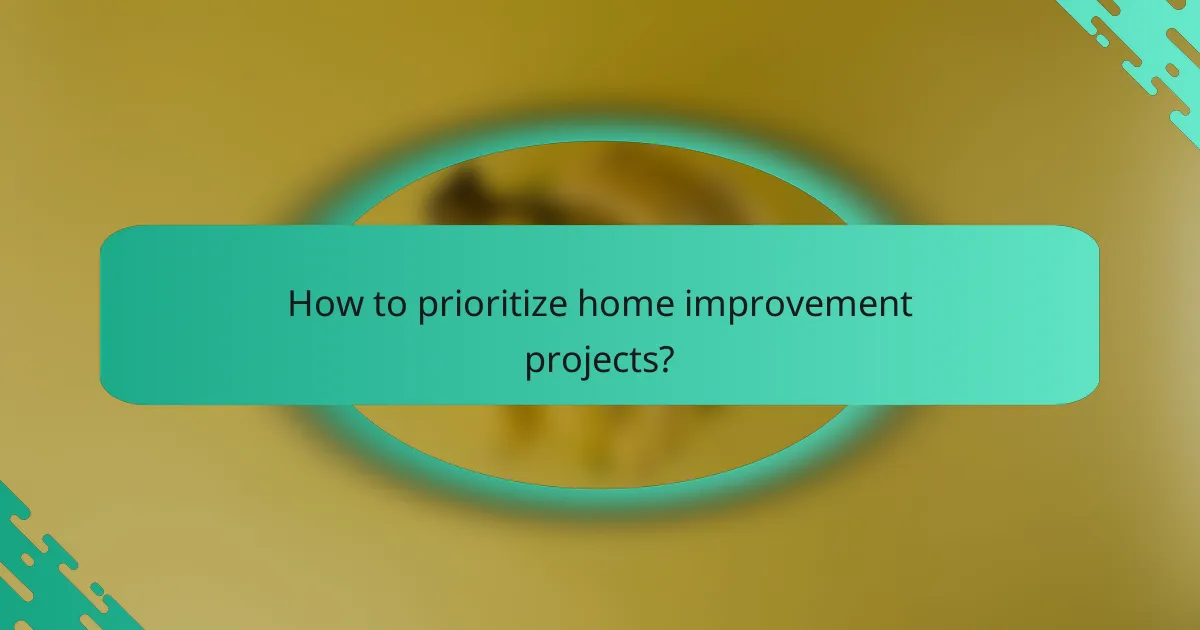 How to prioritize home improvement projects?